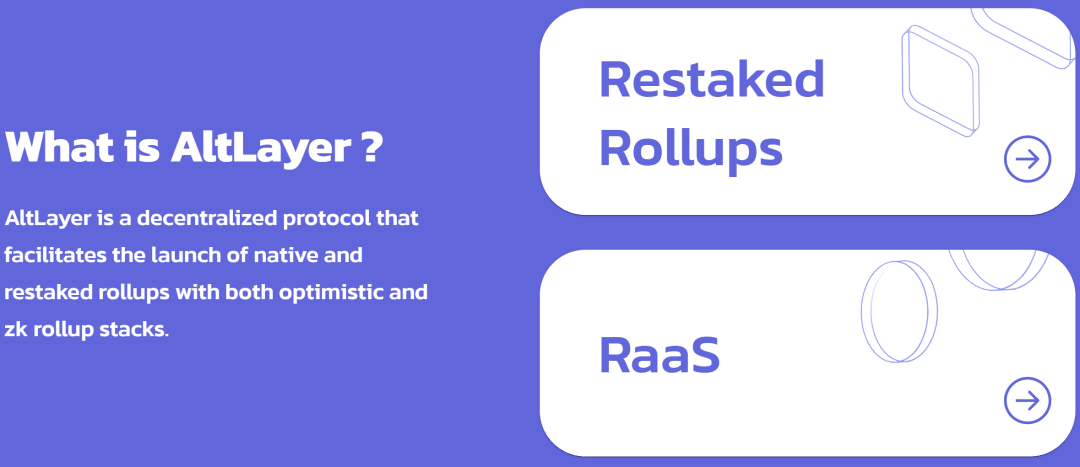 What is AltLayer ?

AltLayer is a decentralized protocol that facilitates the launch of native and restaked rollups with both optimistic and zk rollup stacks.

Restaked Rollups

RaaS